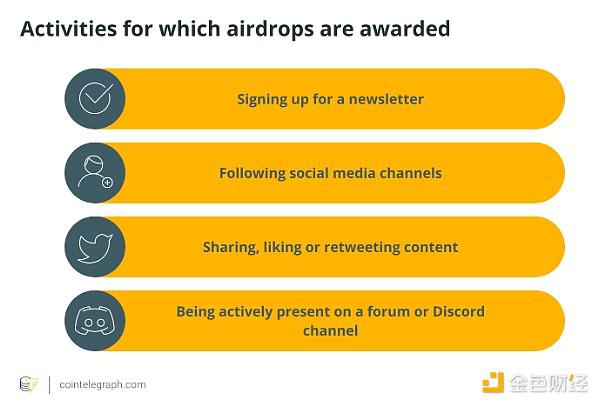 Activities for which airdrops are awarded

Signing up for a newsletter

Following social media channels

Sharing, liking or retweeting content

Being actively present on a forum or Discord channel

cointelegraph.com

金色财经